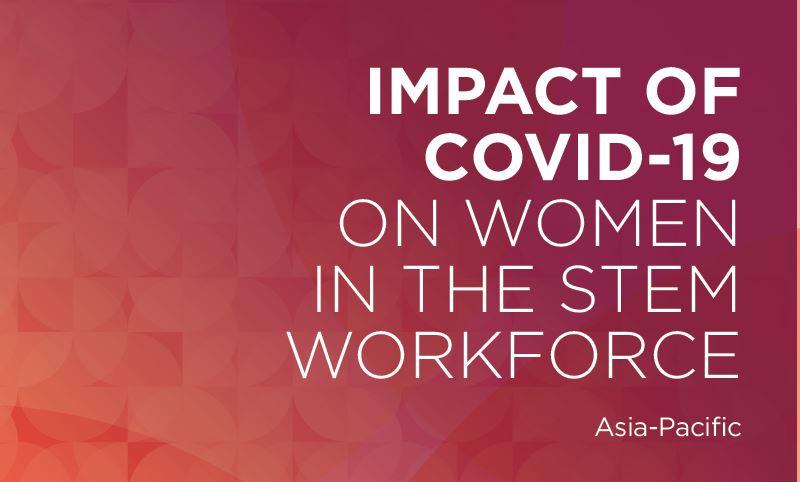 IMPACT OF COVID-19 ON WOMEN IN THE STEM WORKFORCE

Asia-Pacific